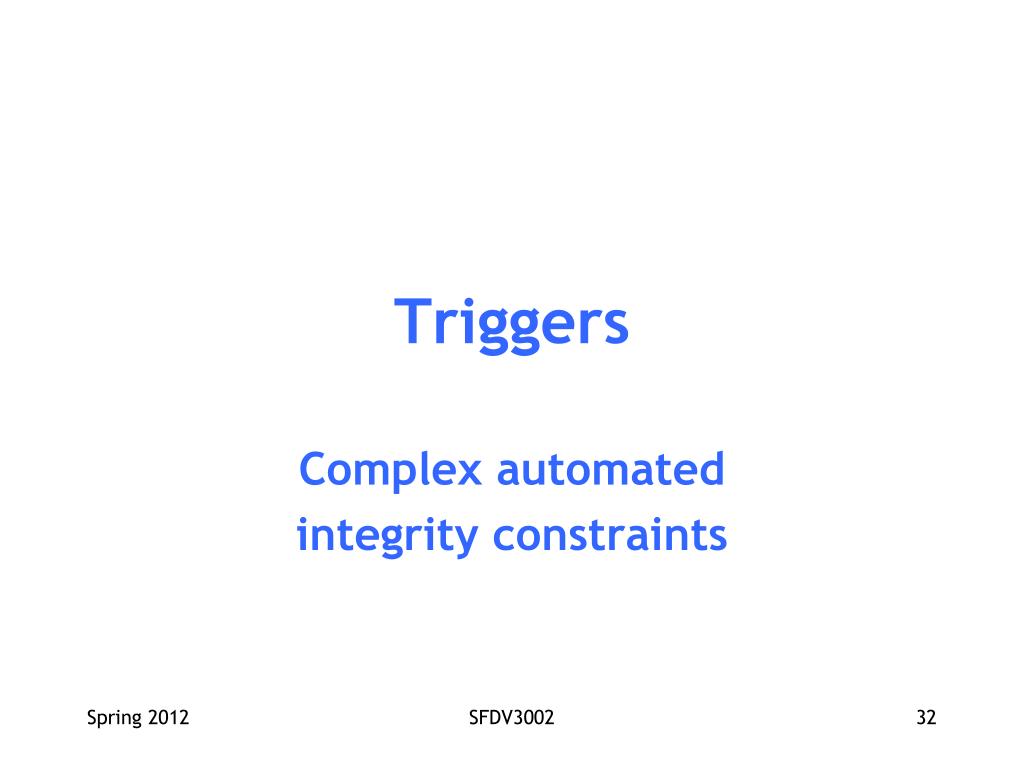 Triggers

Complex automated integrity constraints

Spring 2012

SFDV3002

32